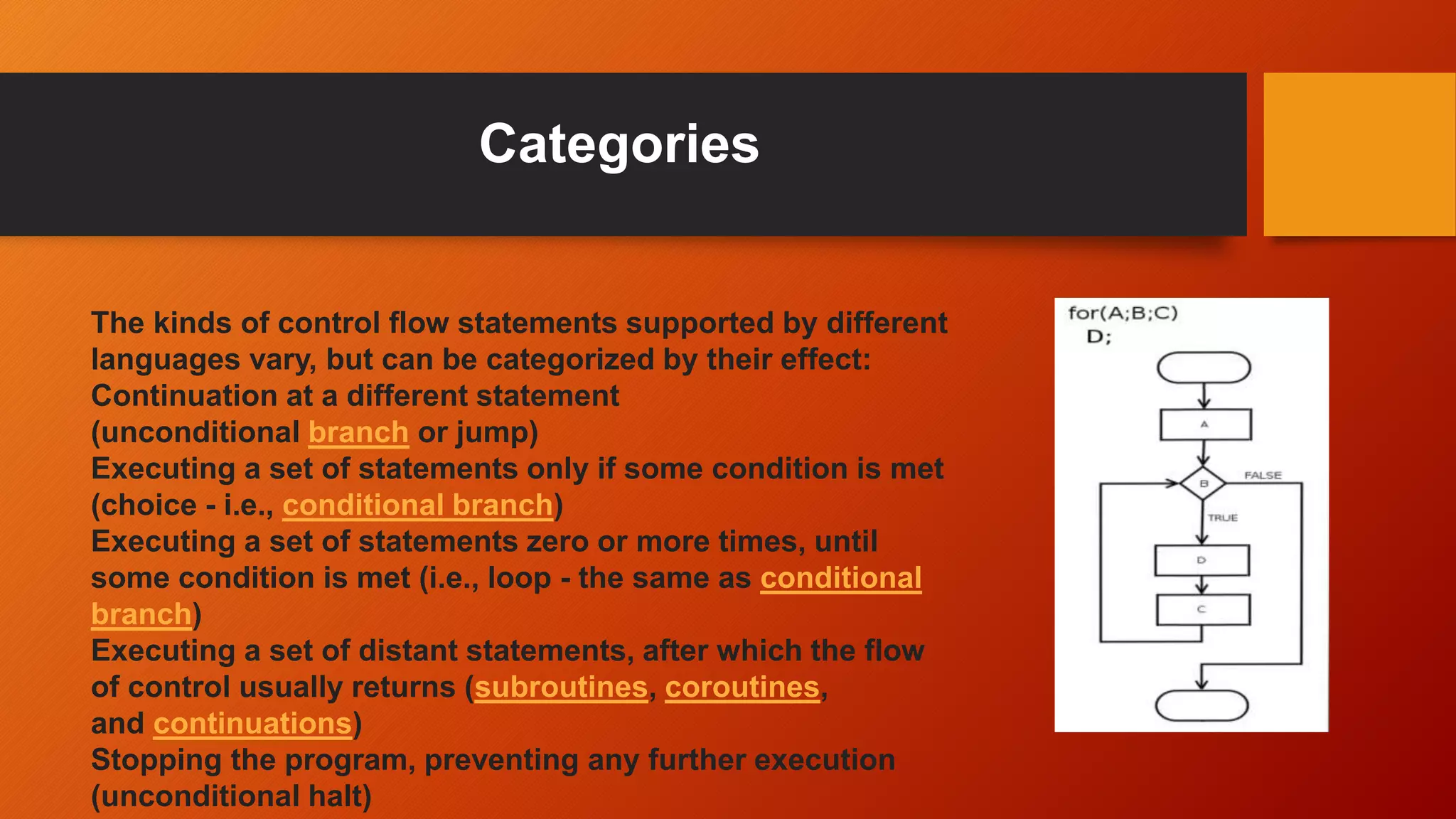 Categories

The kinds of control flow statements supported by different languages vary, but can be categorized by their effect:
Continuation at a different statement (unconditional branch or jump)
Executing a set of statements only if some condition is met (choice - i.e., conditional branch)
Executing a set of statements zero or more times, until some condition is met (i.e., loop - the same as conditional branch)
Executing a set of distant statements, after which the flow of control usually returns (subroutines, coroutines, and continuations)
Stopping the program, preventing any further execution (unconditional halt)

for(A;B;C)
D;

A
B
FALSE
TRUE
D
C